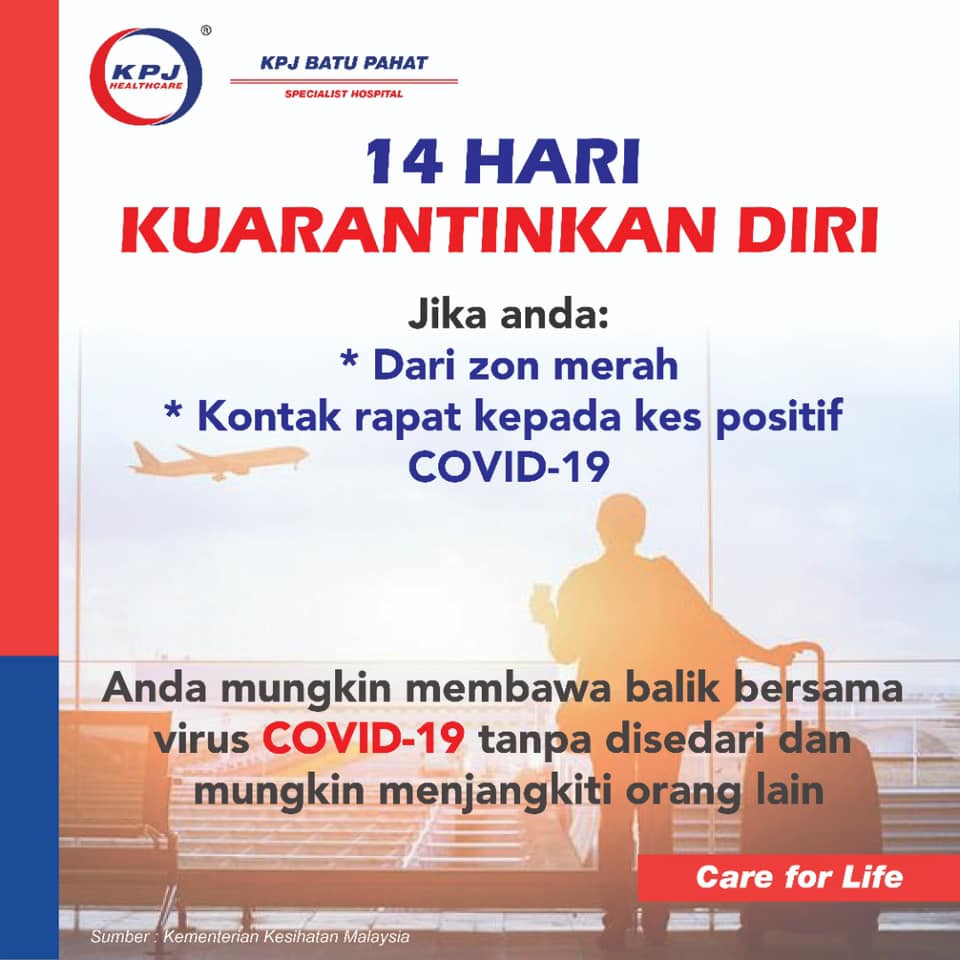 KPJ HEALTHCARE ®

KPJ BATU PAHAT
SPECIALIST HOSPITAL

14 HARI
KUARANTINKAN DIRI

Jika anda:
* Dari zon merah
* Kontak rapat kepada kes positif COVID-19

Anda mungkin membawa balik bersama virus COVID-19 tanpa disedari dan mungkin menjangkiti orang lain

Care for Life

Sumber : Kementerian Kesihatan Malaysia